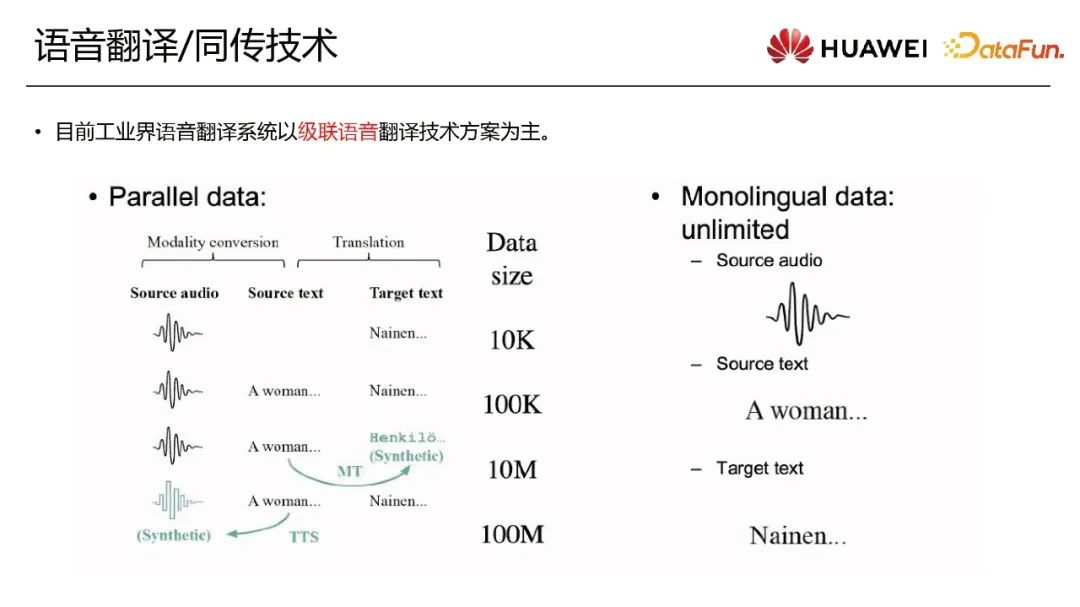 语音翻译/同传技术

HUAWEI DataFun.

• 目前工业界语音翻译系统以级联语音翻译技术方案为主。

• Parallel data:

Modality conversion Translation

Data size

| Source audio | Source text | Target text | |
|---|---|---|---|
| | | Nainen... | 10K |
| | A woman... | Nainen... | 100K |
| | A woman... | Henkilö... (Synthetic) | 10M |
| (Synthetic) | A woman... | Nainen... | 100M |

MT

TTS

• Monolingual data: unlimited

– Source audio

– Source text

A woman...

– Target text

Nainen...